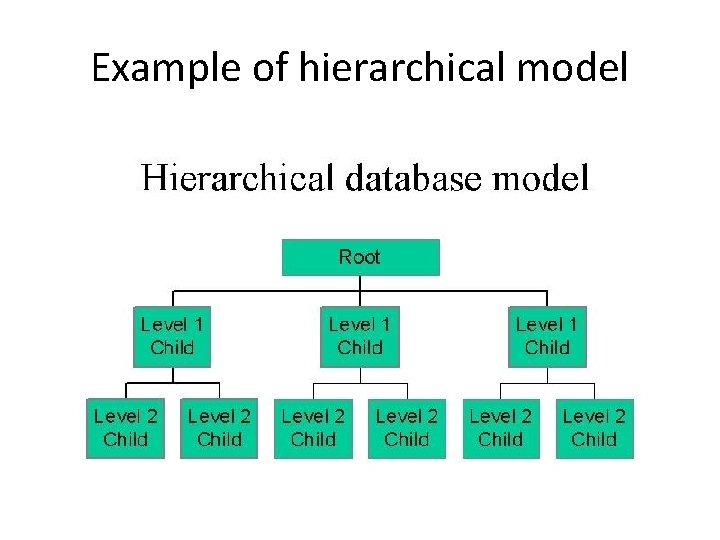 Example of hierarchical model

Hierarchical database model

Root

Level 1 Child

Level 1 Child

Level 1 Child

Level 2 Child

Level 2 Child

Level 2 Child

Level 2 Child

Level 2 Child

Level 2 Child